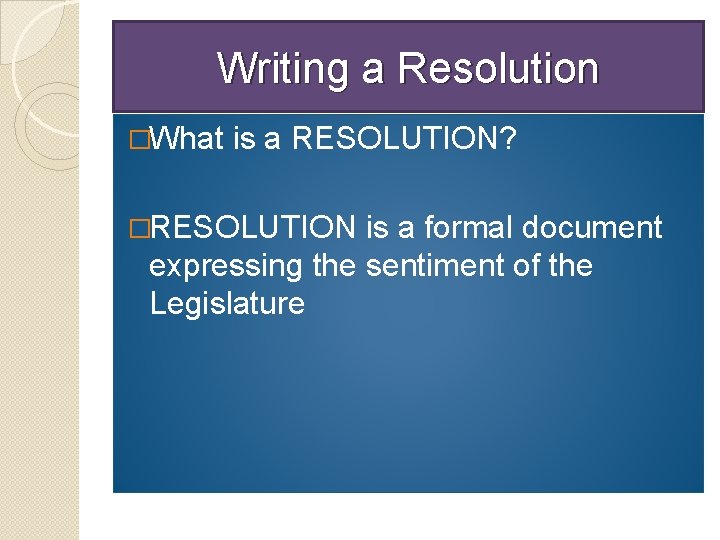 Writing a Resolution

□What is a RESOLUTION?

□RESOLUTION is a formal document expressing the sentiment of the Legislature